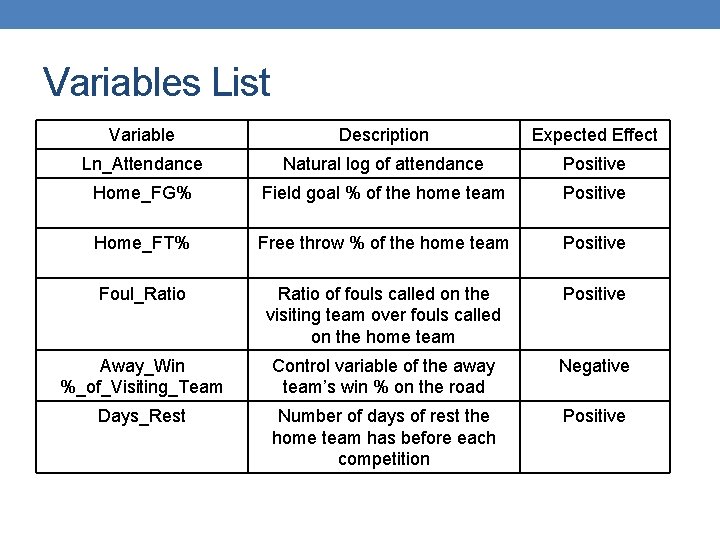 Variables List

| Variable | Description | Expected Effect |
|---|---|---|
| Ln_Attendance | Natural log of attendance | Positive |
| Home_FG% | Field goal % of the home team | Positive |
| Home_FT% | Free throw % of the home team | Positive |
| Foul_Ratio | Ratio of fouls called on the visiting team over fouls called on the home team | Positive |
| Away_Win %_of_Visiting_Team | Control variable of the away team's win % on the road | Negative |
| Days_Rest | Number of days of rest the home team has before each competition | Positive |